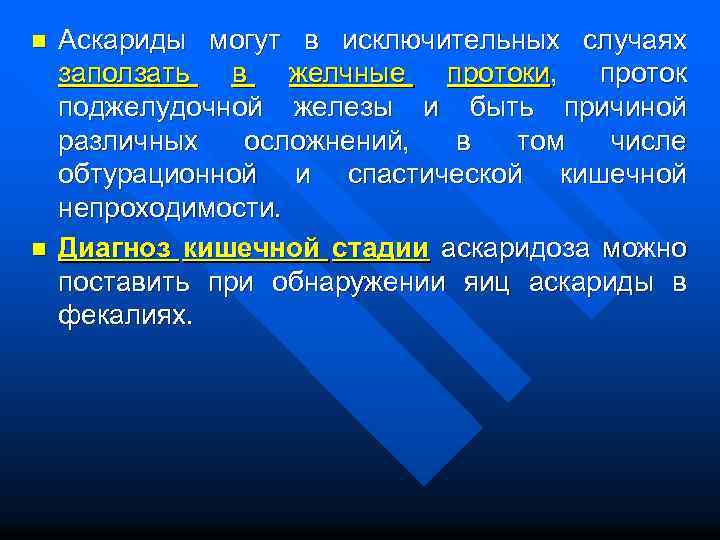 Аскариды могут в исключительных случаях заползать в желчные протоки, проток поджелудочной железы и быть причиной различных осложнений, в том числе обтурационной и спастической кишечной непроходимости.

Диагноз кишечной стадии аскаридоза можно поставить при обнаружении яиц аскариды в фекалиях.